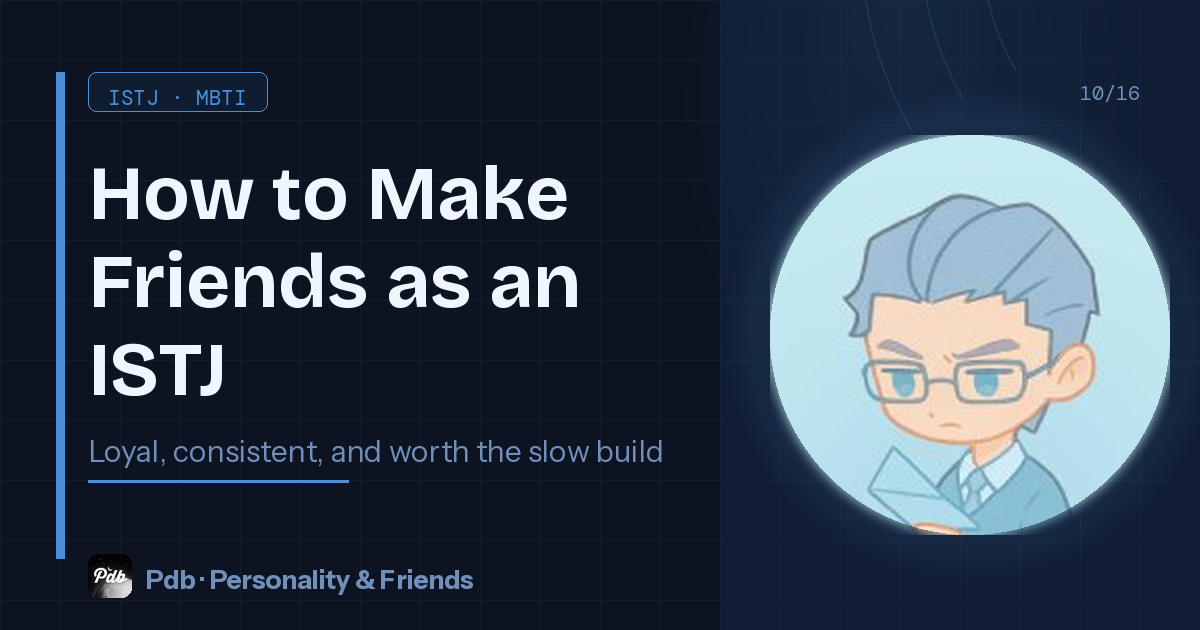 ISTJ · MBTI

10/16

How to Make Friends as an ISTJ

Loyal, consistent, and worth the slow build

Pdb

Pdb · Personality & Friends